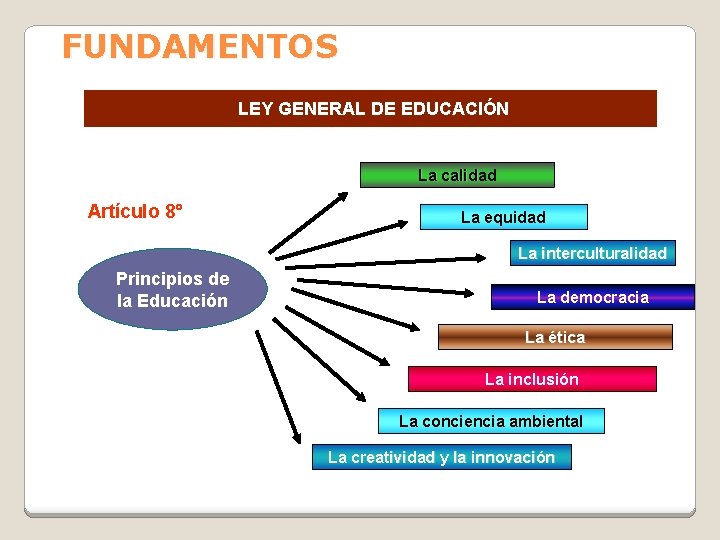 FUNDAMENTOS

LEY GENERAL DE EDUCACIÓN

Artículo 8°

Principios de la Educación

La calidad

La equidad

La interculturalidad

La democracia

La ética

La inclusión

La conciencia ambiental

La creatividad y la innovación